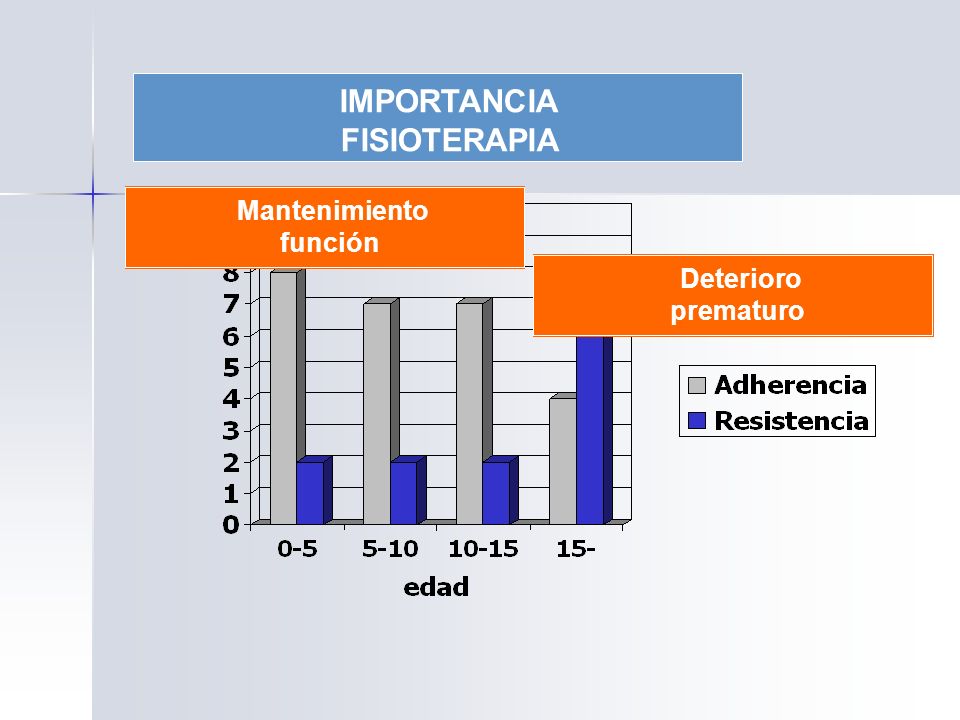 IMPORTANCIA FISIOTERAPIA

Mantenimiento función

Deterioro prematuro

8
7
6
5
4
3
2
1
0

0-5
5-10
10-15
15-

edad

Adherencia
Resistencia